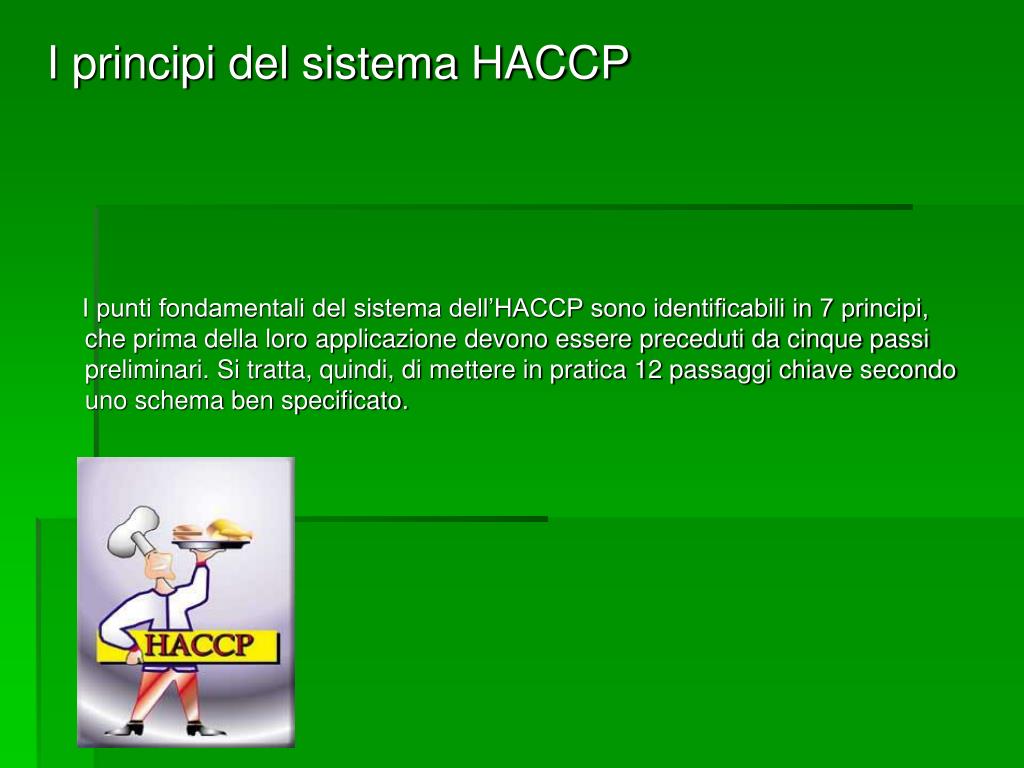 I principi del sistema HACCP

I punti fondamentali del sistema dell'HACCP sono identificabili in 7 principi, che prima della loro applicazione devono essere preceduti da cinque passi preliminari. Si tratta, quindi, di mettere in pratica 12 passaggi chiave secondo uno schema ben specificato.

HACCP